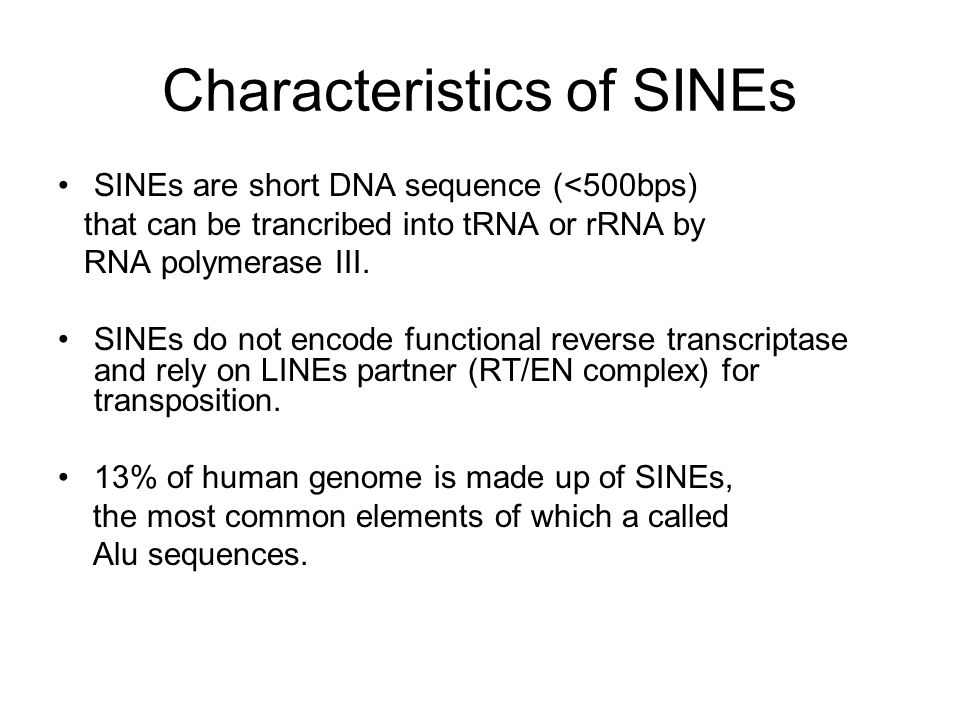 Characteristics of SINEs

• SINEs are short DNA sequence (<500bps) that can be trancribed into tRNA or rRNA by RNA polymerase III.

• SINEs do not encode functional reverse transcriptase and rely on LINEs partner (RT/EN complex) for transposition.

• 13% of human genome is made up of SINEs, the most common elements of which a called Alu sequences.